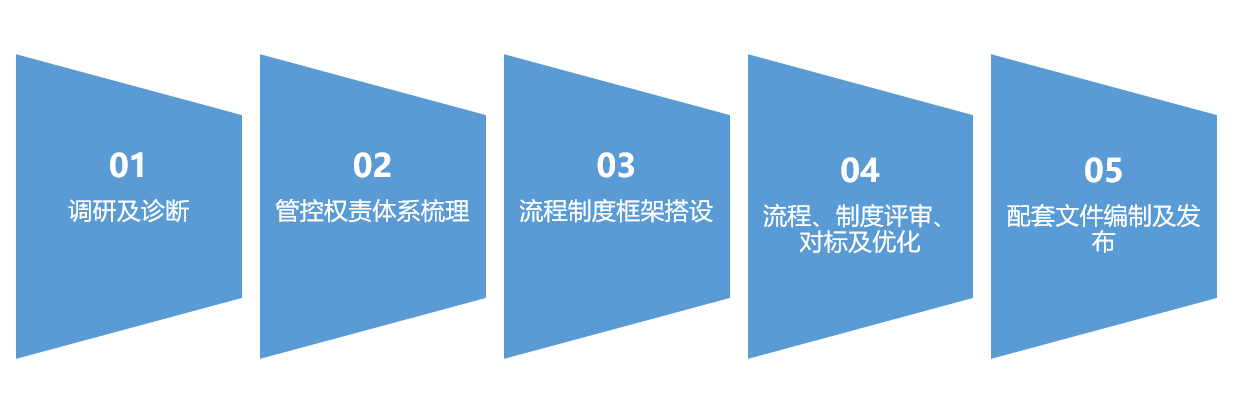 01
调研及诊断

02
管控权责体系梳理

03
流程制度框架搭设

04
流程、制度评审、对标及优化

05
配套文件编制及发布